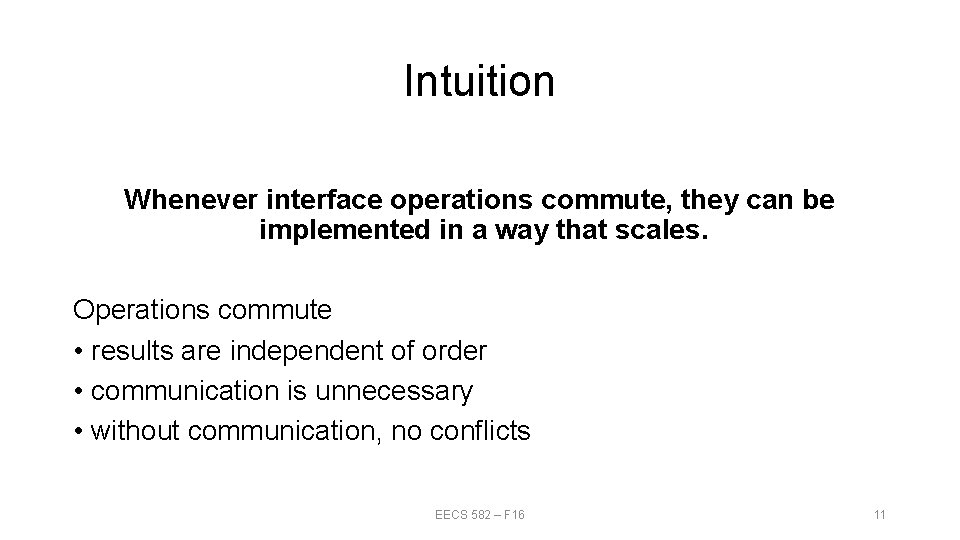 Intuition

Whenever interface operations commute, they can be implemented in a way that scales.

Operations commute
• results are independent of order
• communication is unnecessary
• without communication, no conflicts

EECS 582 – F16

11